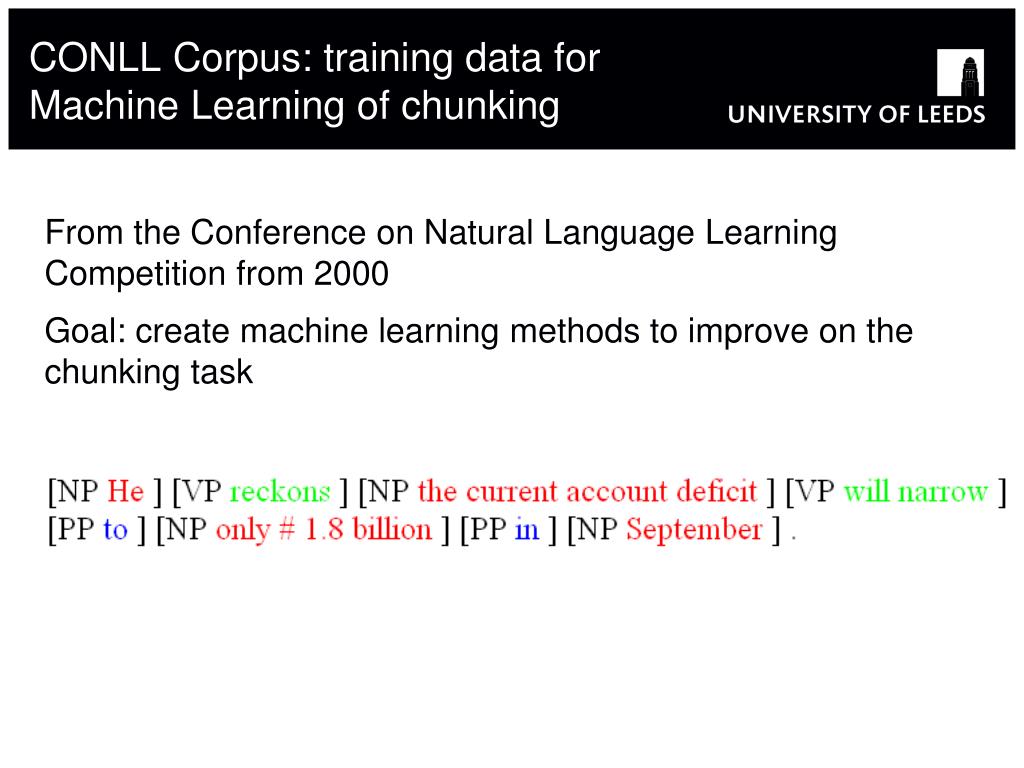 CONLL Corpus: training data for Machine Learning of chunking

UNIVERSITY OF LEEDS

From the Conference on Natural Language Learning Competition from 2000

Goal: create machine learning methods to improve on the chunking task

[NP He ] [VP reckons ] [NP the current account deficit ] [VP will narrow ] [PP to ] [NP only # 1.8 billion ] [PP in ] [NP September ] .